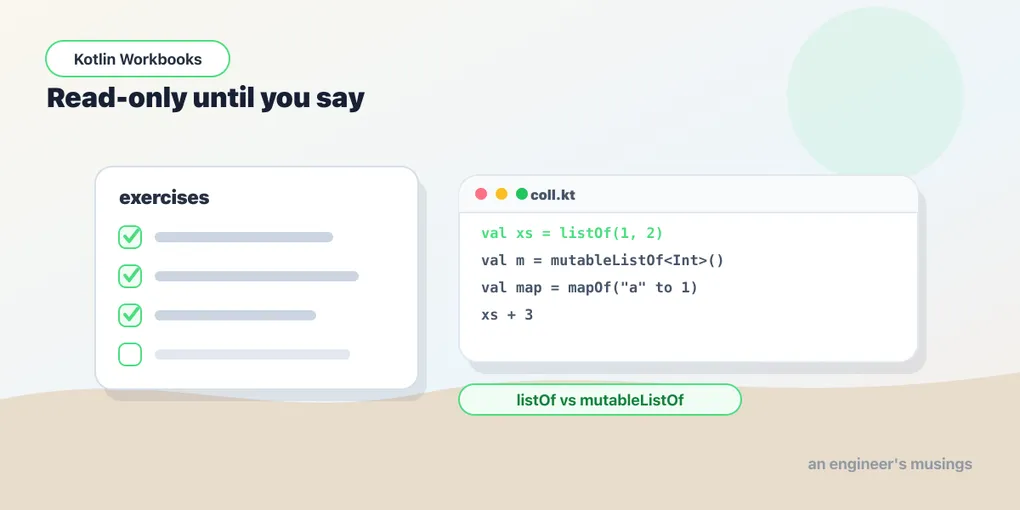 Kotlin Workbooks

Read-only until you say

exercises

coll.kt

val xs = listOf(1, 2)
val m = mutableListOf<Int>()
val map = mapOf("a" to 1)
xs + 3

listOf vs mutableListOf

an engineer's musings